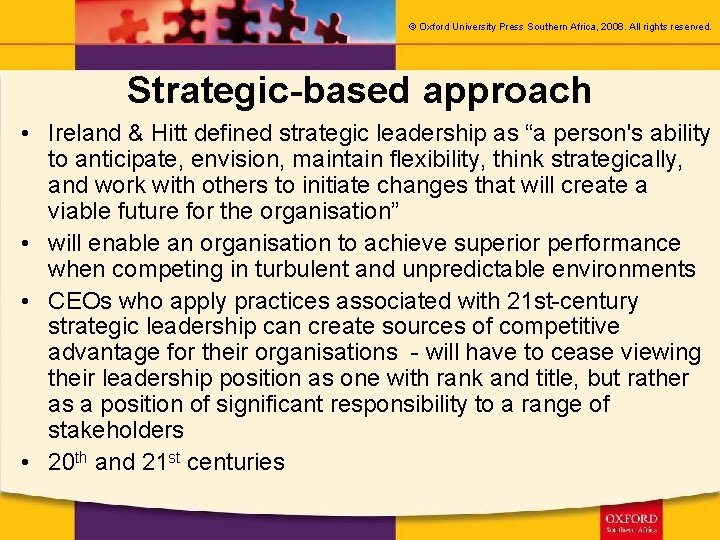 © Oxford University Press Southern Africa, 2008. All rights reserved.

Strategic-based approach

• Ireland & Hitt defined strategic leadership as “a person's ability to anticipate, envision, maintain flexibility, think strategically, and work with others to initiate changes that will create a viable future for the organisation”

• will enable an organisation to achieve superior performance when competing in turbulent and unpredictable environments

• CEOs who apply practices associated with 21st-century strategic leadership can create sources of competitive advantage for their organisations - will have to cease viewing their leadership position as one with rank and title, but rather as a position of significant responsibility to a range of stakeholders

• 20$^{th}$ and 21$^{st}$ centuries

OXFORD
Southern Africa